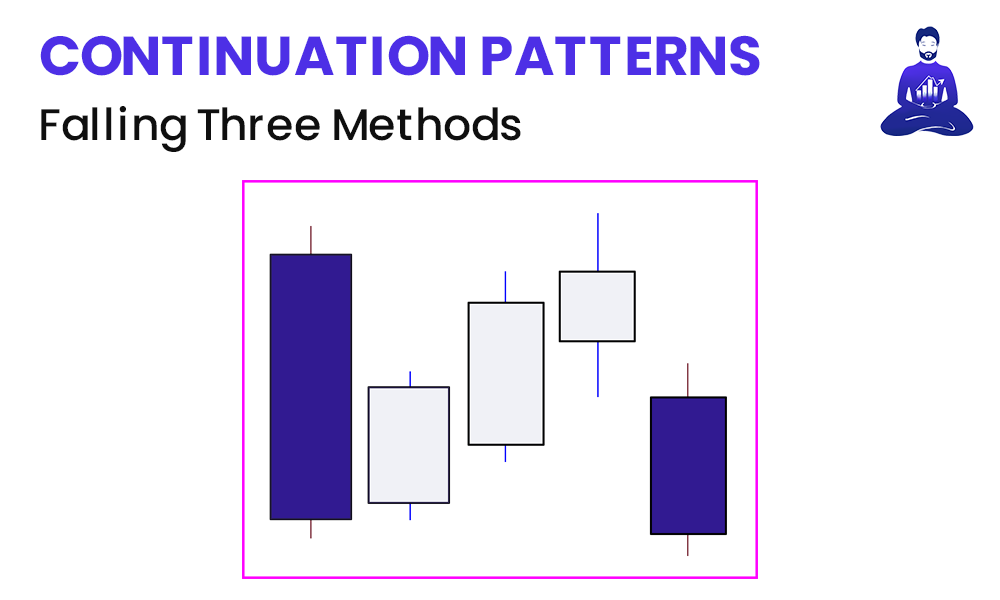 CONTINUATION PATTERNS

Falling Three Methods